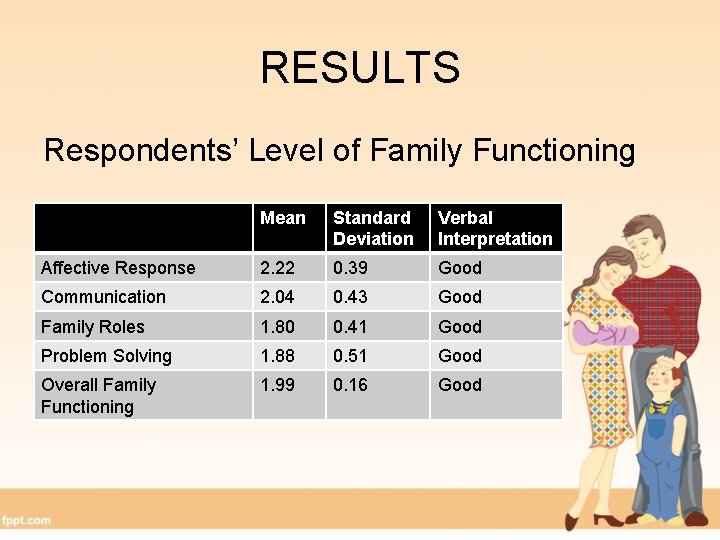 RESULTS

Respondents’ Level of Family Functioning

| | Mean | Standard Deviation | Verbal Interpretation |
|---|---|---|---|
| Affective Response | 2.22 | 0.39 | Good |
| Communication | 2.04 | 0.43 | Good |
| Family Roles | 1.80 | 0.41 | Good |
| Problem Solving | 1.88 | 0.51 | Good |
| Overall Family Functioning | 1.99 | 0.16 | Good |

fppt.com